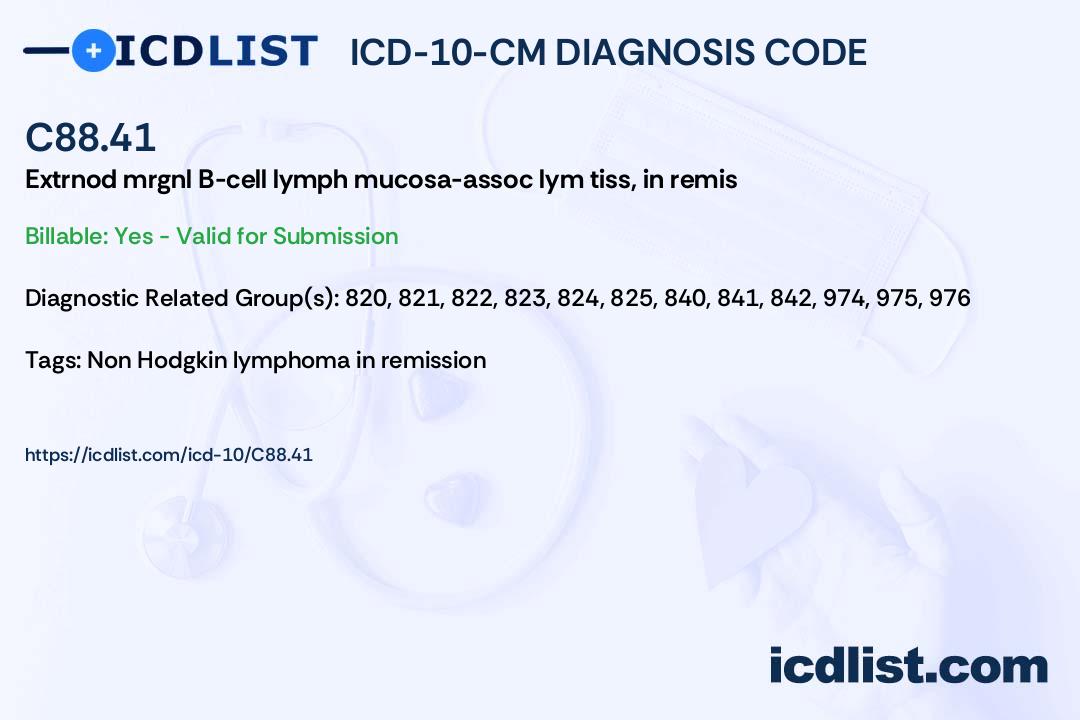 ICDLIST ICD-10-CM DIAGNOSIS CODE

C88.41

Extrnod mrgnl B-cell lymph mucosa-assoc lym tiss, in remis

Billable: Yes - Valid for Submission

Diagnostic Related Group(s): 820, 821, 822, 823, 824, 825, 840, 841, 842, 974, 975, 976

Tags: Non Hodgkin lymphoma in remission

https://icdlist.com/icd-10/C88.41

icdlist.com